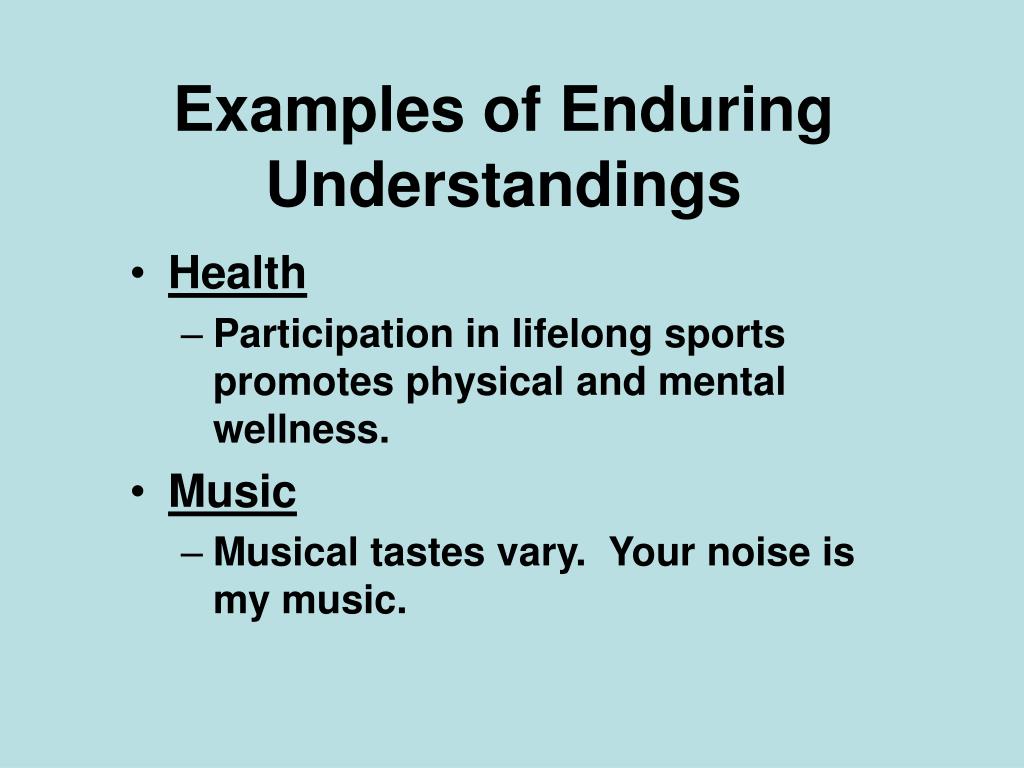 Examples of Enduring Understandings

• Health
– Participation in lifelong sports promotes physical and mental wellness.

• Music
– Musical tastes vary.  Your noise is my music.